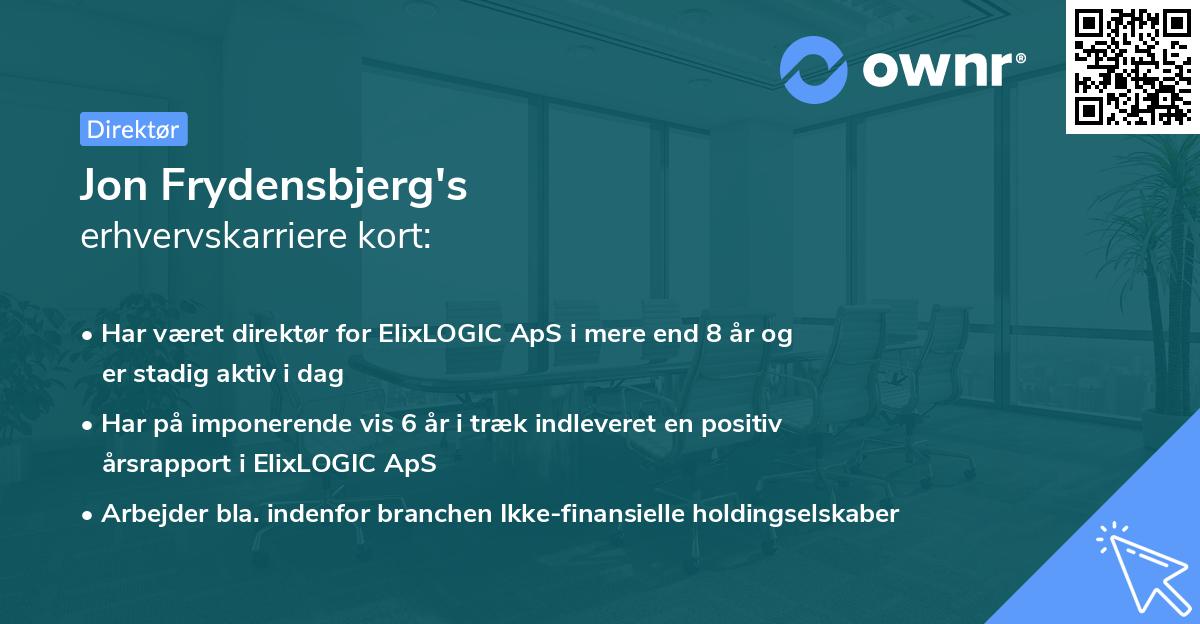 ownr®

Direktør

Jon Frydensbjerg's
erhvervskarriere kort:

• Har været direktør for ElixLOGIC ApS i mere end 8 år og er stadig aktiv i dag

• Har på imponerende vis 6 år i træk indleveret en positiv årsrapport i ElixLOGIC ApS

• Arbejder bla. indenfor branchen Ikke-finansielle holdingselskaber